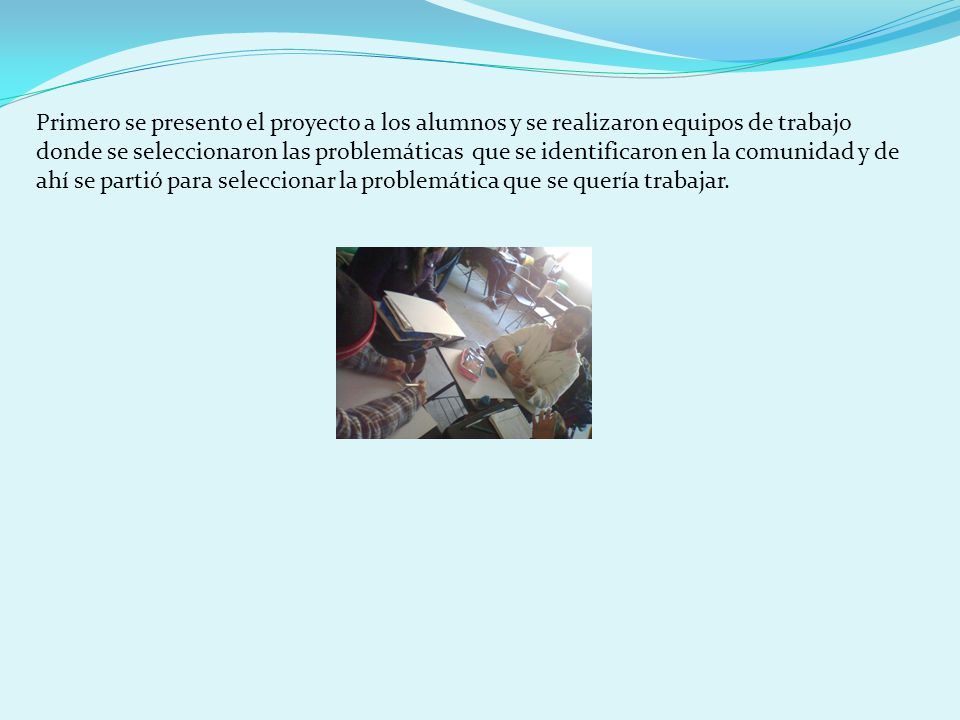 Primero se presento el proyecto a los alumnos y se realizaron equipos de trabajo donde se seleccionaron las problemáticas que se identificaron en la comunidad y de ahí se partió para seleccionar la problemática que se quería trabajar.